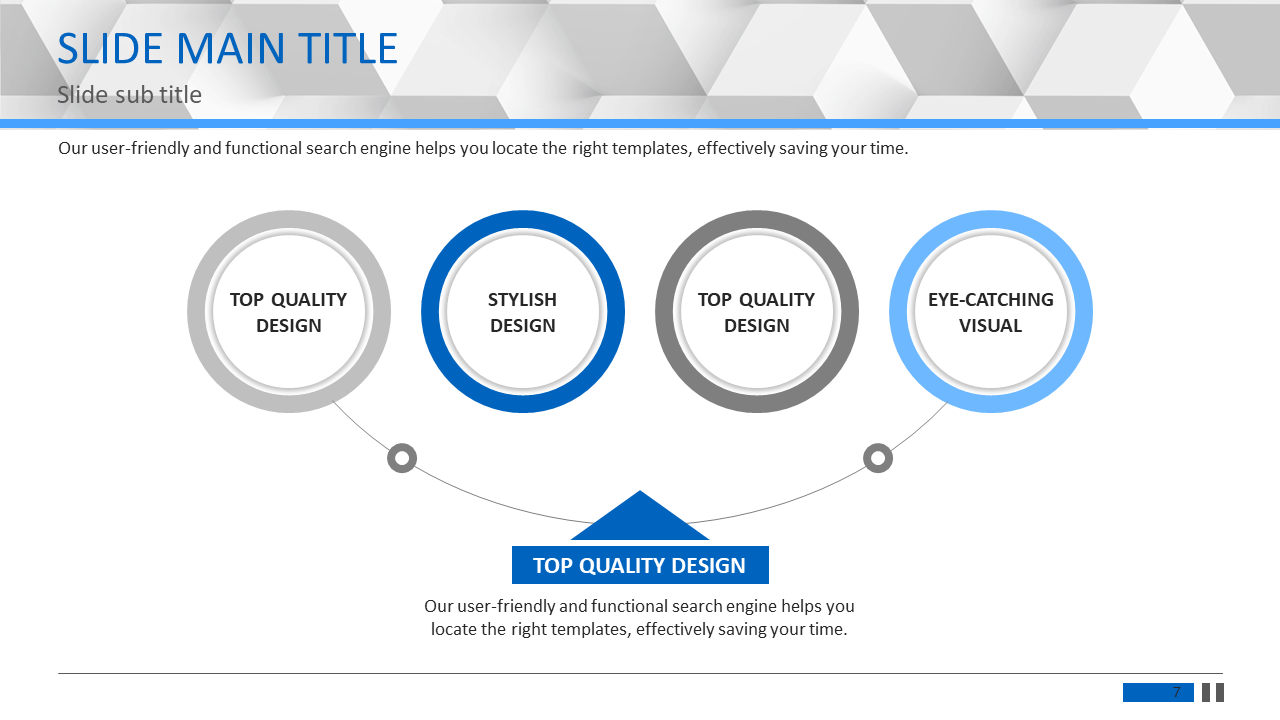 SLIDE MAIN TITLE
Slide sub title

Our user-friendly and functional search engine helps you locate the right templates, effectively saving your time.

TOP QUALITY DESIGN

STYLISH DESIGN

TOP QUALITY DESIGN

EYE-CATCHING VISUAL

TOP QUALITY DESIGN

Our user-friendly and functional search engine helps you locate the right templates, effectively saving your time.

7